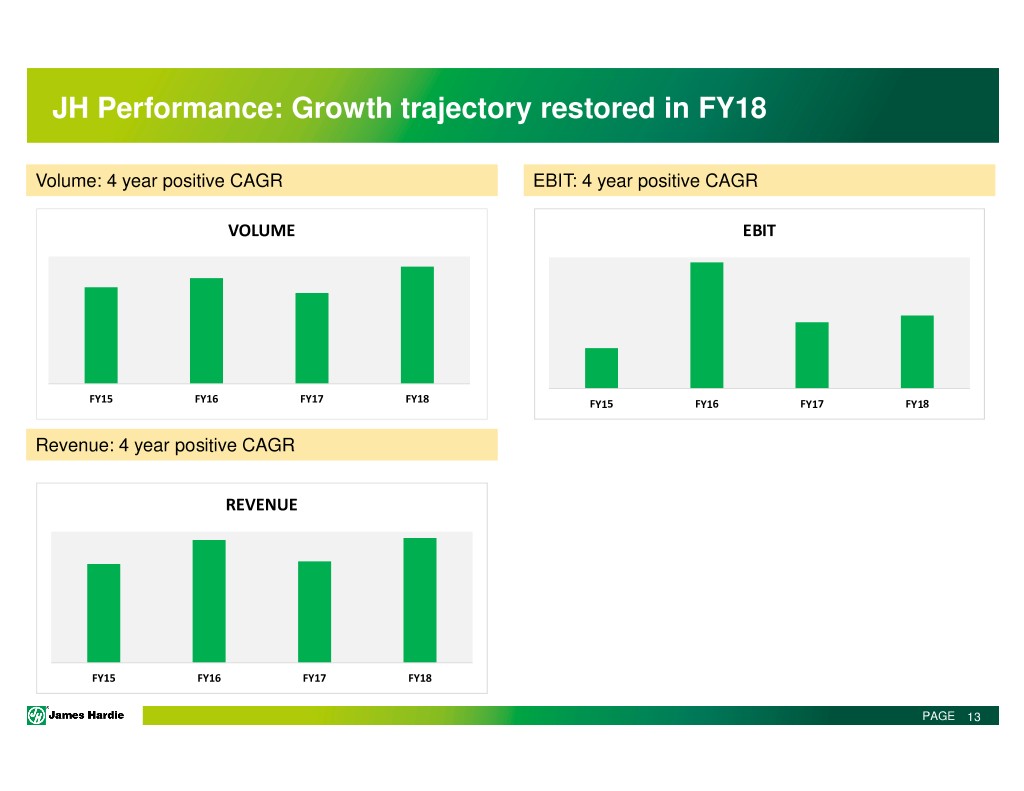 JH Performance: Growth trajectory restored in FY18

Volume: 4 year positive CAGR

VOLUME

FY15 FY16 FY17 FY18

EBIT: 4 year positive CAGR

EBIT

FY15 FY16 FY17 FY18

Revenue: 4 year positive CAGR

REVENUE

FY15 FY16 FY17 FY18

James Hardie

PAGE 13